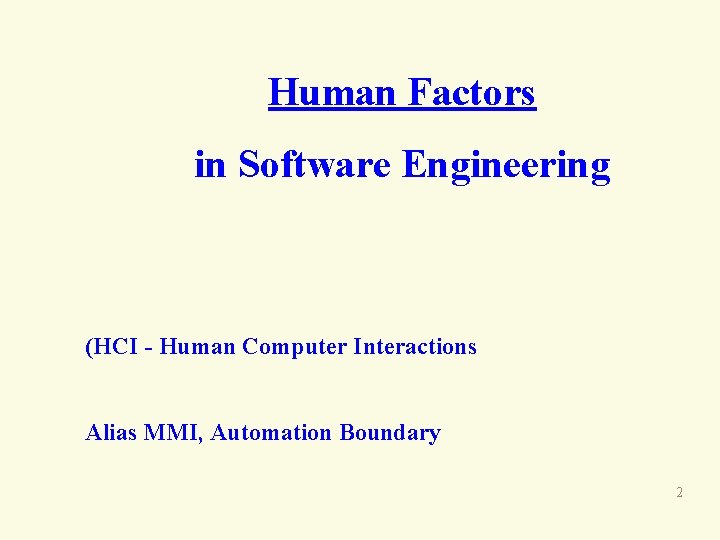 Human Factors

in Software Engineering

(HCI - Human Computer Interactions

Alias MMI, Automation Boundary

2